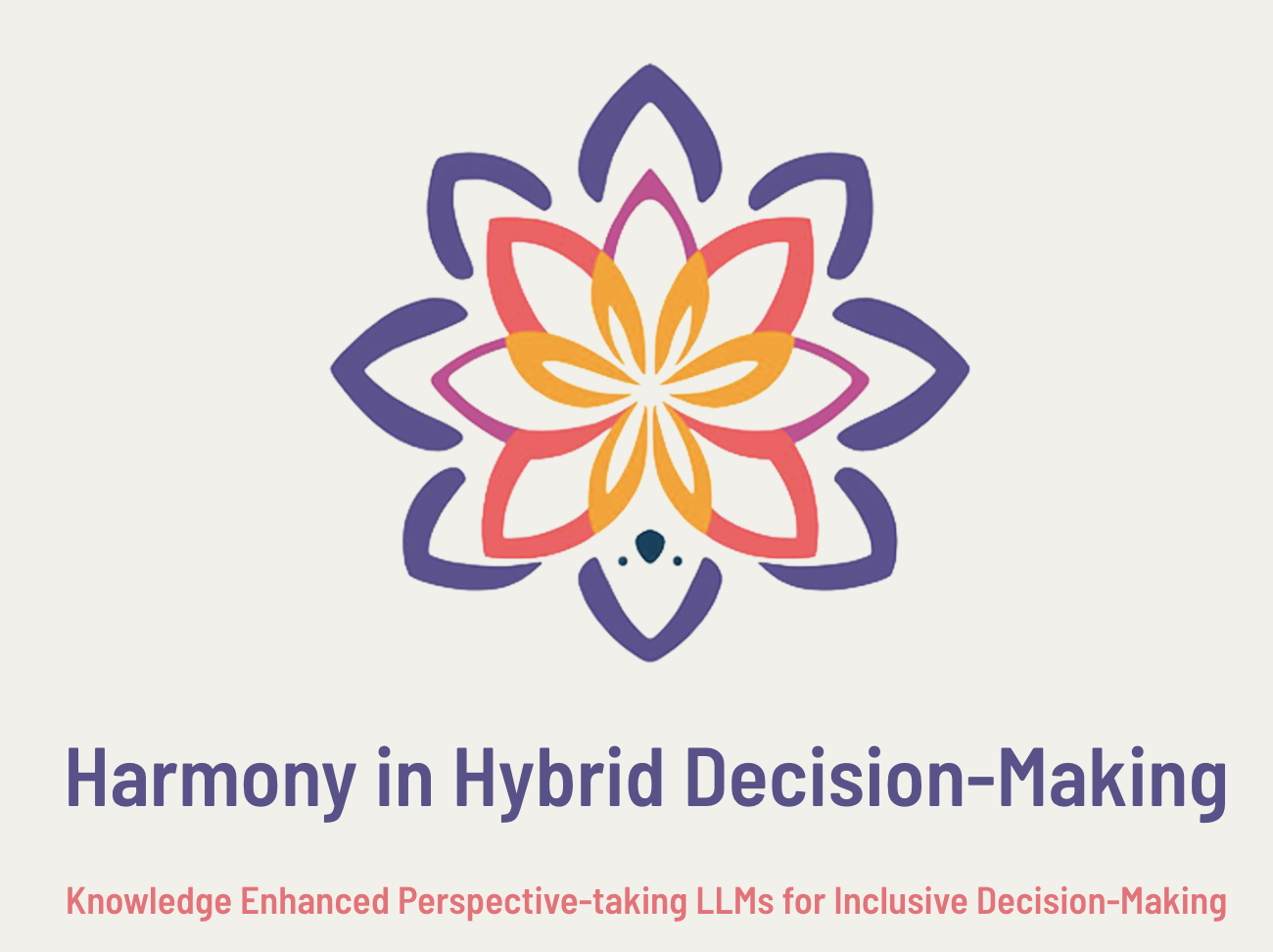 Harmony in Hybrid Decision-Making

Knowledge Enhanced Perspective-taking LLMs for Inclusive Decision-Making